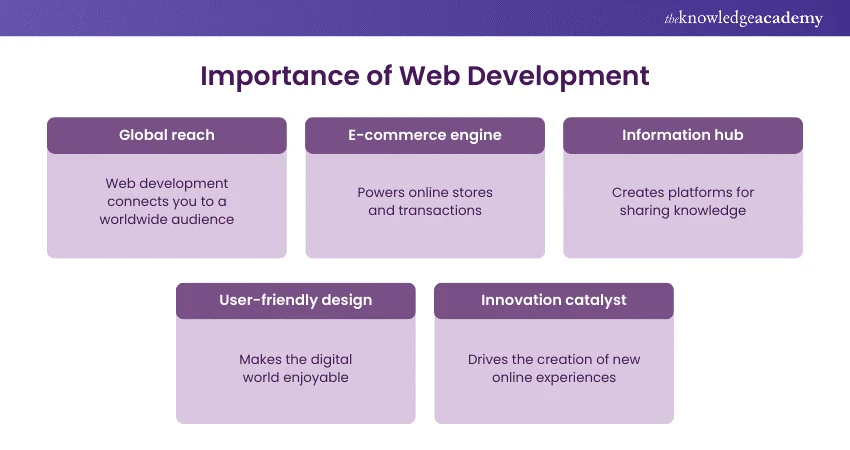 theknowledgeacademy

Importance of Web Development

Global reach

Web development connects you to a worldwide audience

E-commerce engine

Powers online stores and transactions

Information hub

Creates platforms for sharing knowledge

User-friendly design

Makes the digital world enjoyable

Innovation catalyst

Drives the creation of new online experiences